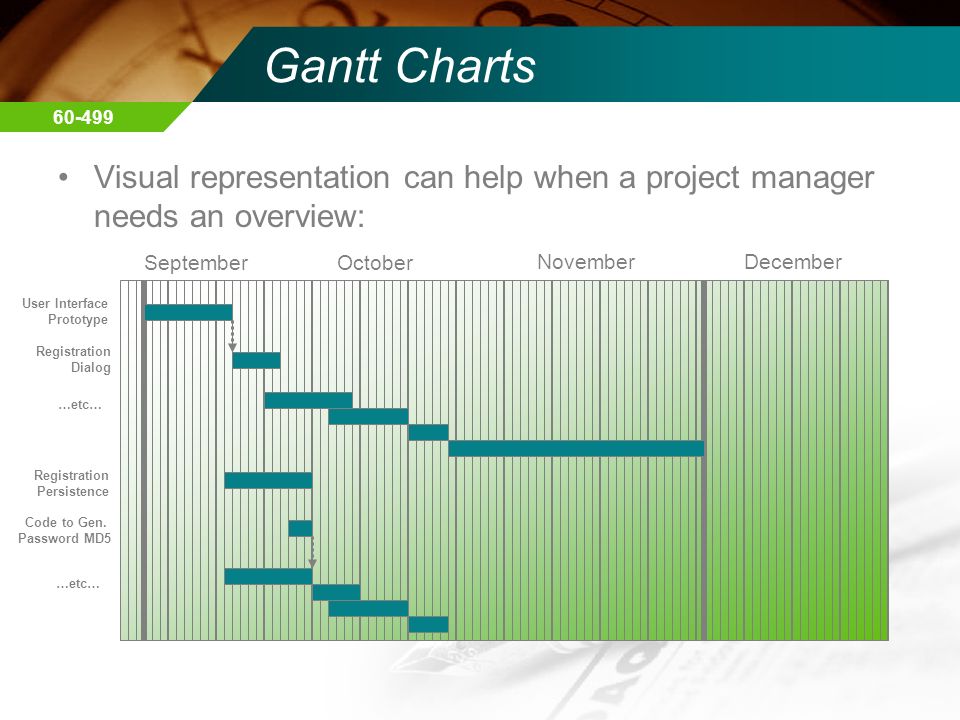 Gantt Charts

60-499

• Visual representation can help when a project manager needs an overview:

September October November December

User Interface Prototype

Registration Dialog

...etc...

Registration Persistence

Code to Gen. Password MD5

...etc...